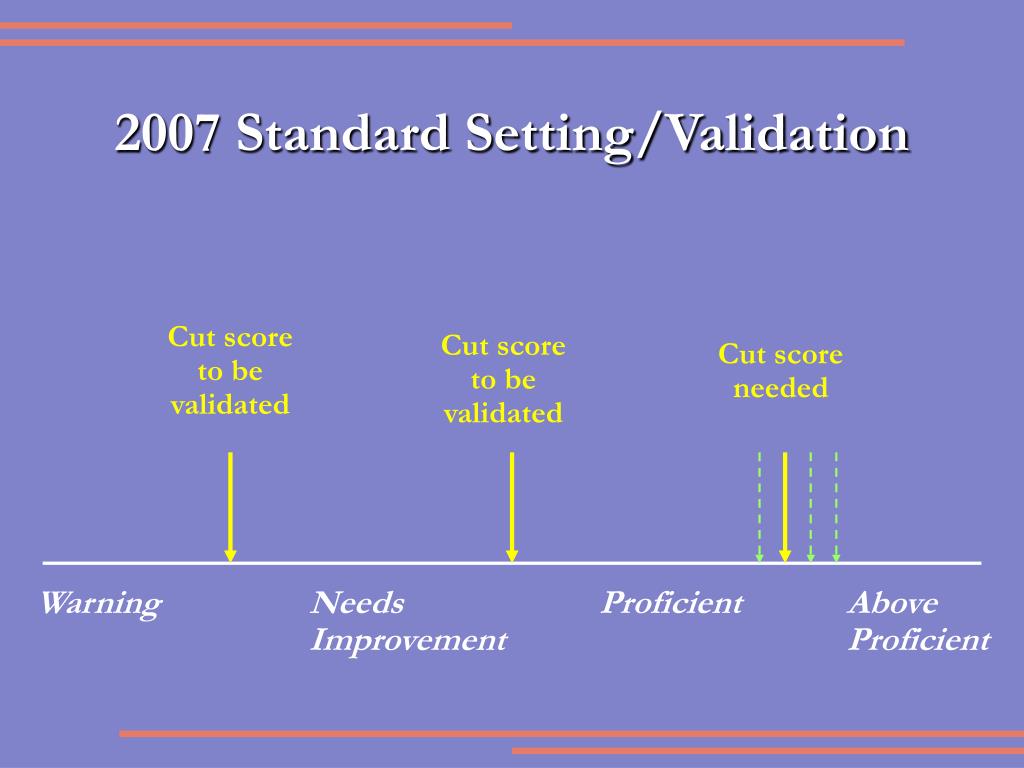 2007 Standard Setting/Validation

Cut score to be validated

Cut score to be validated

Cut score needed

Warning

Needs Improvement

Proficient

Above Proficient